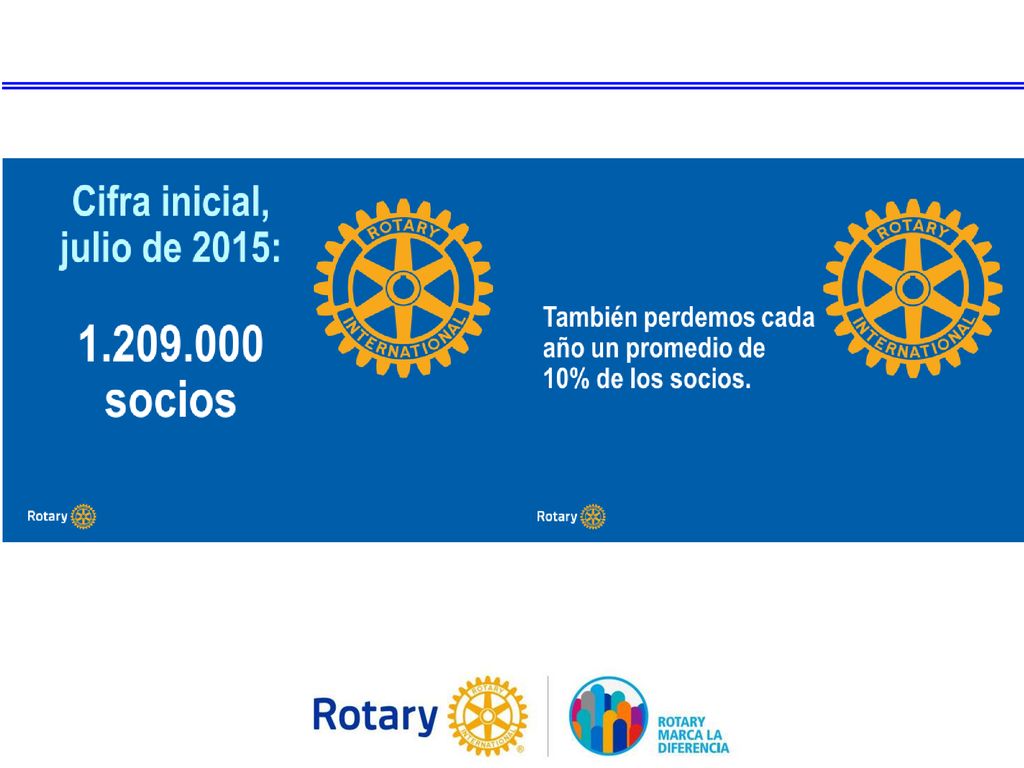 Cifra inicial, julio de 2015:

1.209.000 socios

ROTARY INTERNATIONAL

Rotary

También perdemos cada año un promedio de 10% de los socios.

ROTARY INTERNATIONAL

Rotary

Rotary ROTARY INTERNATIONAL

ROTARY MARCA LA DIFERENCIA